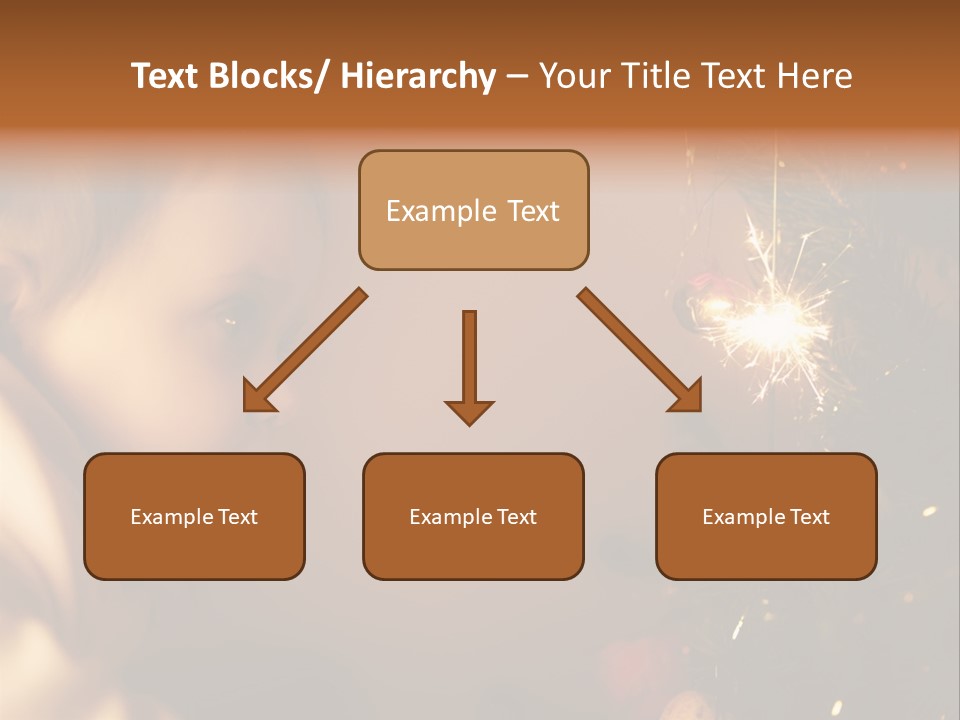 Text Blocks/ Hierarchy – Your Title Text Here

Example Text

Example Text

Example Text

Example Text